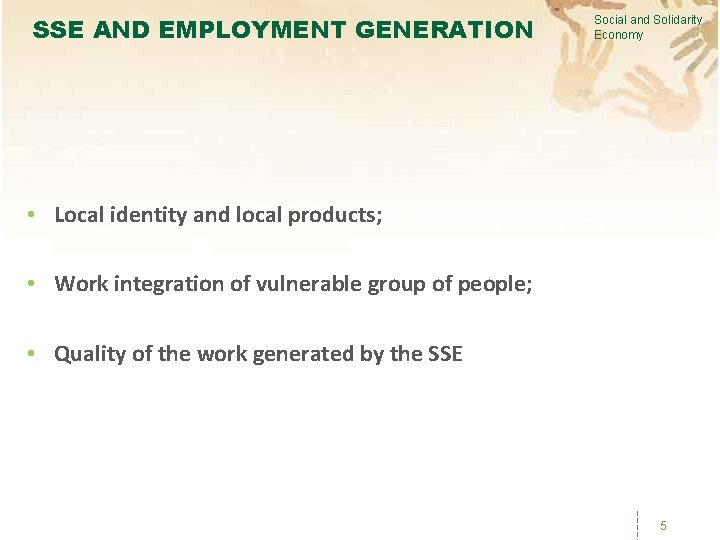 SSE AND EMPLOYMENT GENERATION

Social and Solidarity Economy

• Local identity and local products;

• Work integration of vulnerable group of people;

• Quality of the work generated by the SSE

5